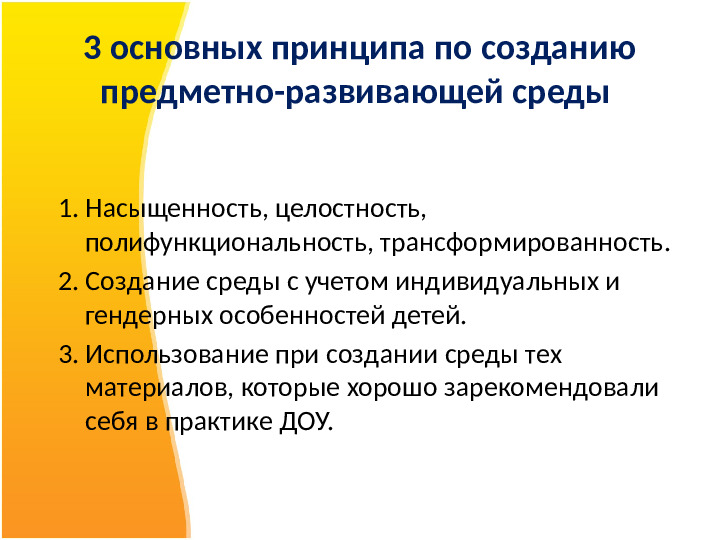 3 основных принципа по созданию предметно-развивающей среды

1. Насыщенность, целостность, полифункциональность, трансформированность.
2. Создание среды с учетом индивидуальных и гендерных особенностей детей.
3. Использование при создании среды тех материалов, которые хорошо зарекомендовали себя в практике ДОУ.